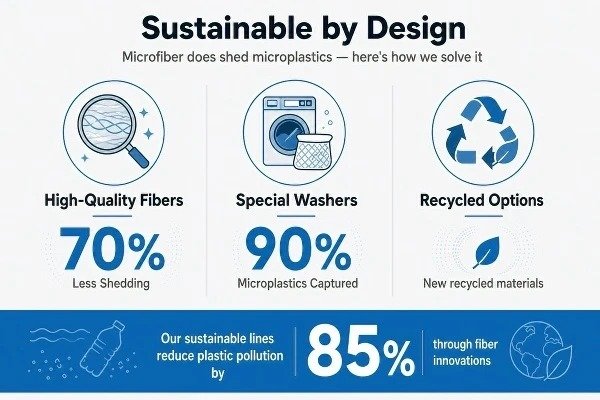 Sustainable by Design

Microfiber does shed microplastics — here's how we solve it

High-Quality Fibers

70%

Less Shedding

Special Washers

90%

Microplastics Captured

Recycled Options

New recycled materials

Our sustainable lines reduce plastic pollution by

85%

through fiber innovations